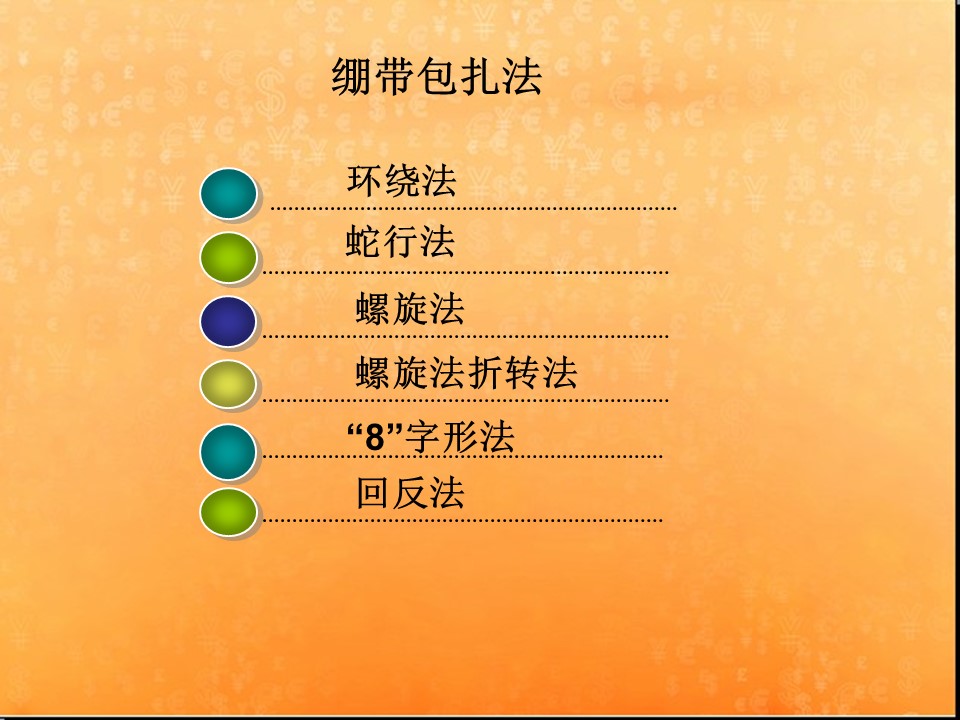 绷带包扎法

环绕法

蛇行法

螺旋法

螺旋法折转法

“8”字形法

回反法